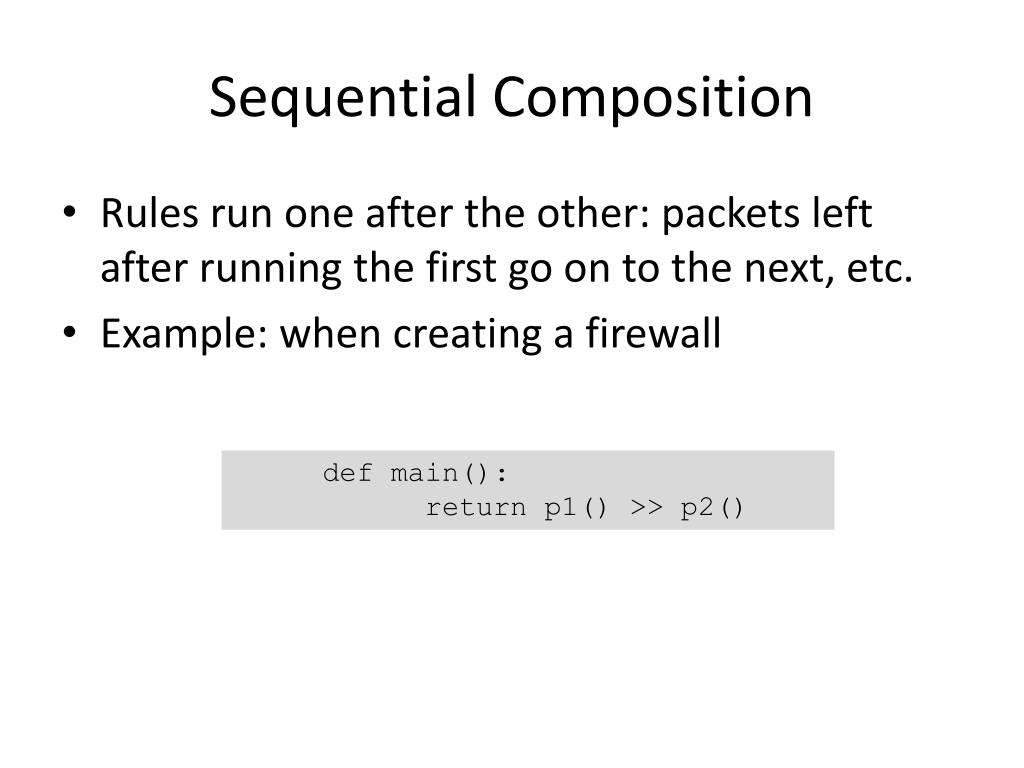 Sequential Composition

• Rules run one after the other: packets left after running the first go on to the next, etc.
• Example: when creating a firewall

def main():
    return p1() >> p2()